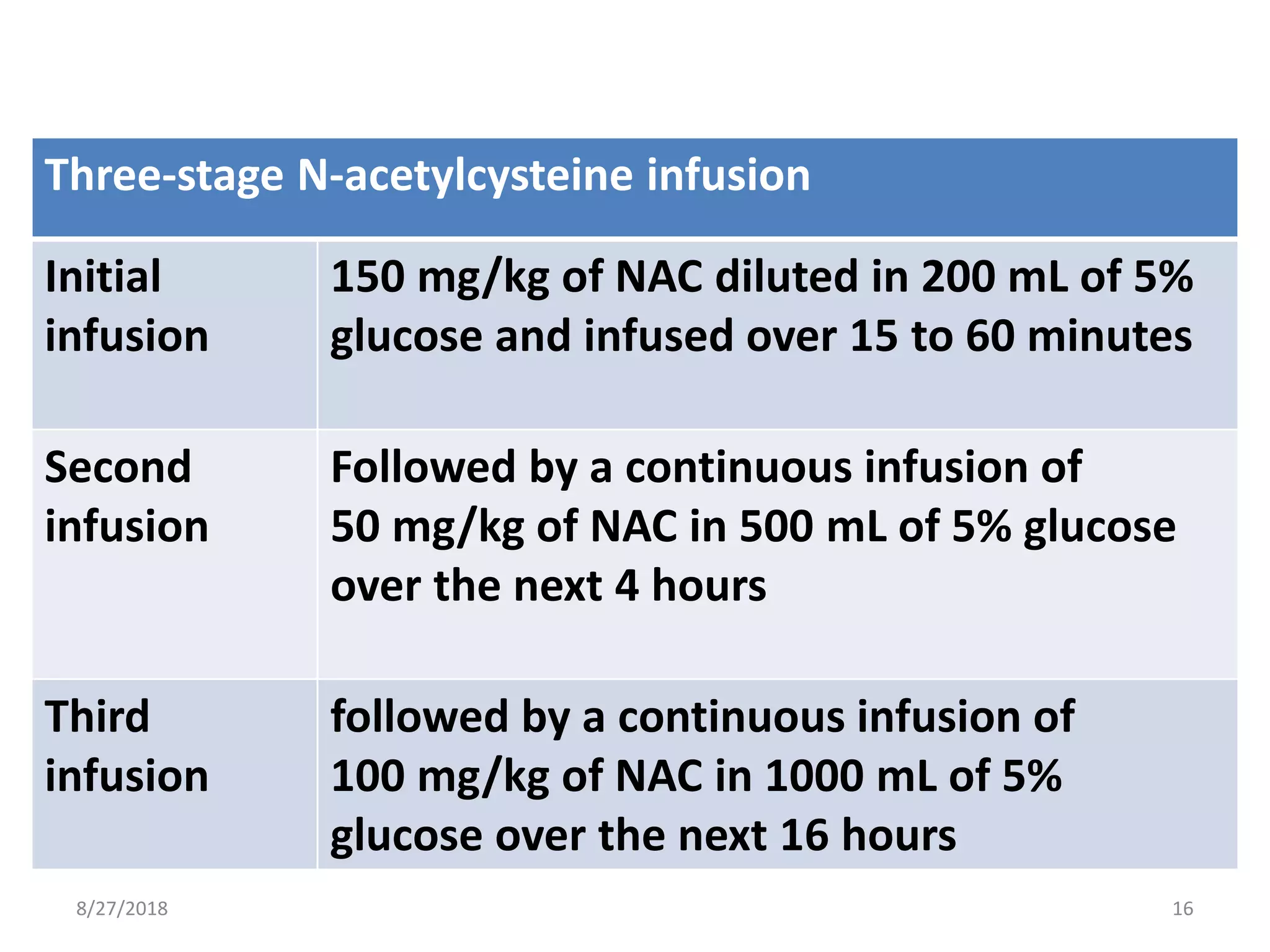 | Three-stage N-acetylcysteine infusion | |
|---|---|
| Initial infusion | 150 mg/kg of NAC diluted in 200 mL of 5% glucose and infused over 15 to 60 minutes |
| Second infusion | Followed by a continuous infusion of 50 mg/kg of NAC in 500 mL of 5% glucose over the next 4 hours |
| Third infusion | followed by a continuous infusion of 100 mg/kg of NAC in 1000 mL of 5% glucose over the next 16 hours |

8/27/2018

16